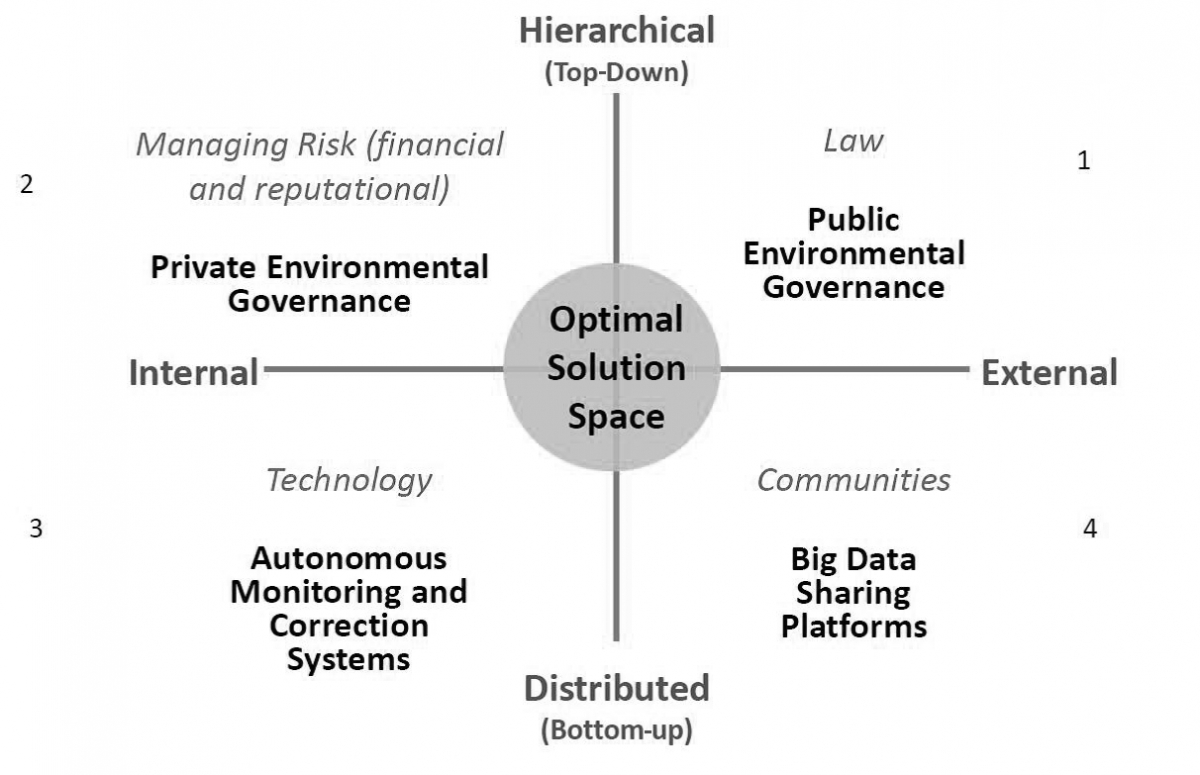 Hierarchical
(Top-Down)

2

Managing Risk (financial and reputational)

Private Environmental Governance

Law

1

Public Environmental Governance

Internal

Optimal Solution Space

External

3

Technology

Autonomous Monitoring and Correction Systems

Communities

4

Big Data Sharing Platforms

Distributed
(Bottom-up)